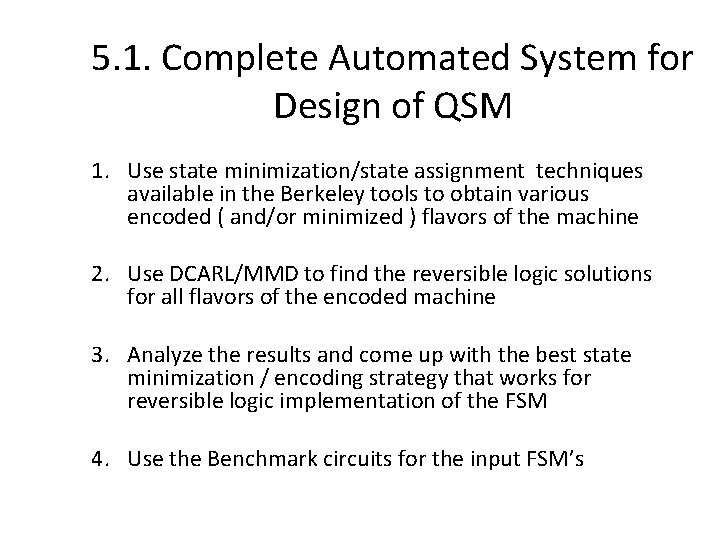 5.1. Complete Automated System for Design of QSM

1. Use state minimization/state assignment techniques available in the Berkeley tools to obtain various encoded ( and/or minimized ) flavors of the machine

2. Use DCARL/MMD to find the reversible logic solutions for all flavors of the encoded machine

3. Analyze the results and come up with the best state minimization / encoding strategy that works for reversible logic implementation of the FSM

4. Use the Benchmark circuits for the input FSM's